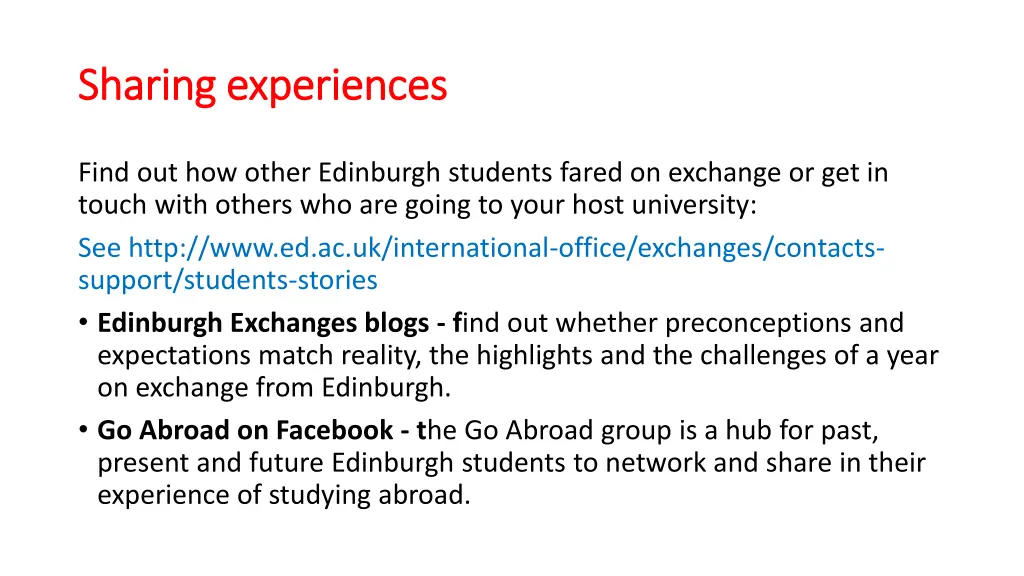 Sharing experiences

Find out how other Edinburgh students fared on exchange or get in touch with others who are going to your host university:

See http://www.ed.ac.uk/international-office/exchanges/contacts-support/students-stories

• Edinburgh Exchanges blogs - find out whether preconceptions and expectations match reality, the highlights and the challenges of a year on exchange from Edinburgh.

• Go Abroad on Facebook - the Go Abroad group is a hub for past, present and future Edinburgh students to network and share in their experience of studying abroad.